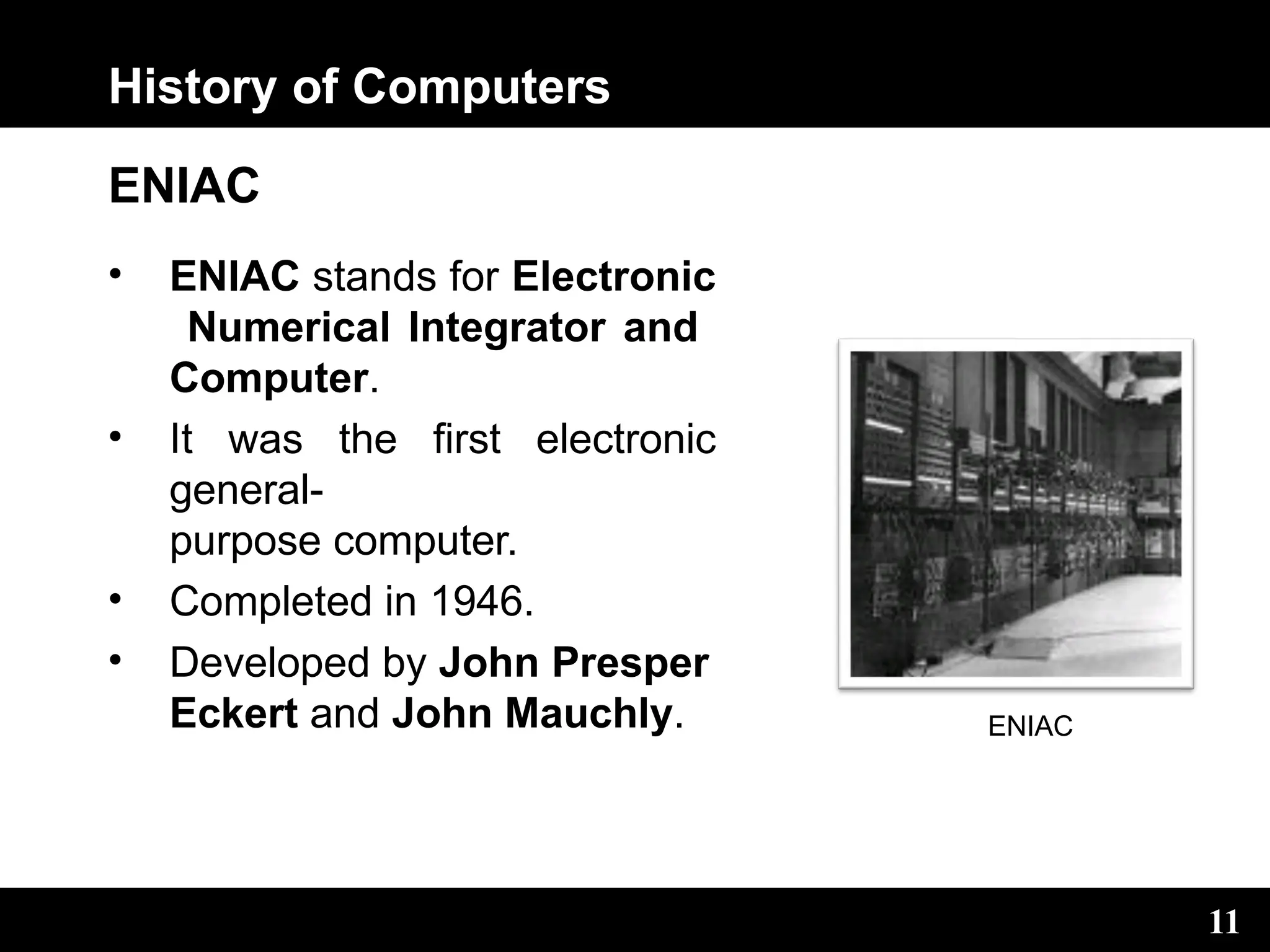 History of Computers

ENIAC

• ENIAC stands for Electronic Numerical Integrator and Computer.

• It was the first electronic general-purpose computer.

• Completed in 1946.

• Developed by John Presper Eckert and John Mauchly.

ENIAC

11